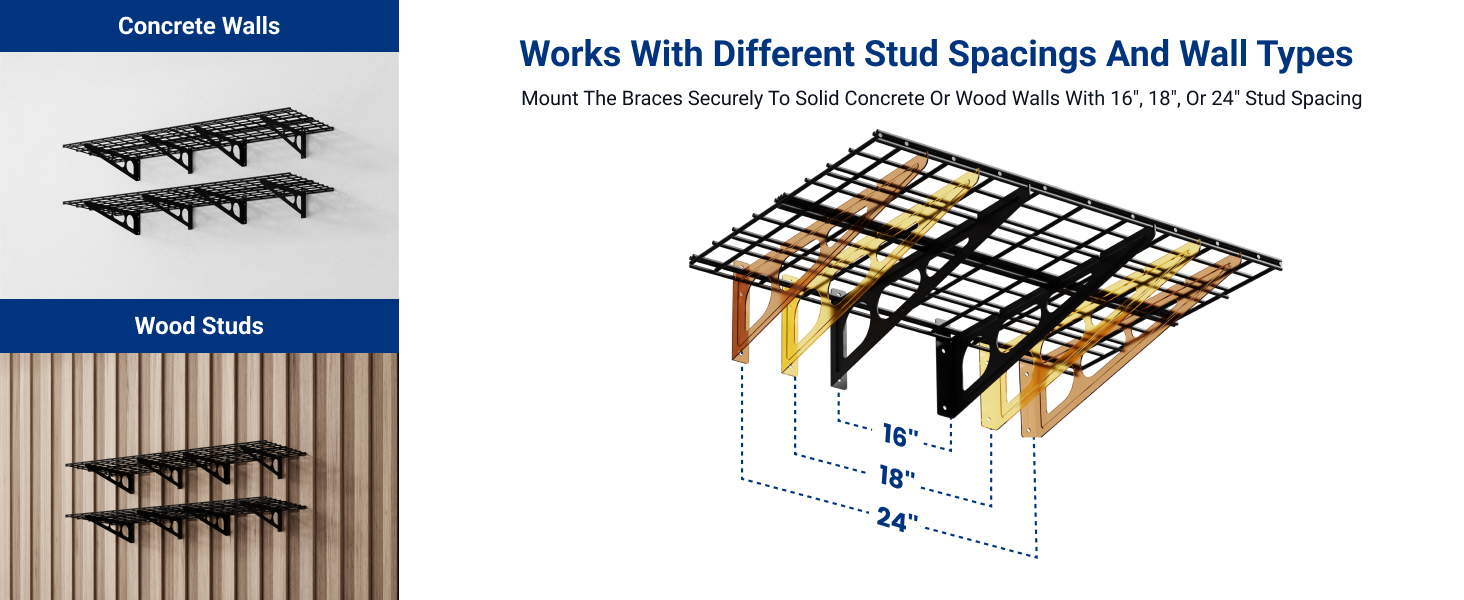 Concrete Walls

Wood Studs

Works With Different Stud Spacings And Wall Types

Mount The Braces Securely To Solid Concrete Or Wood Walls With 16", 18", Or 24" Stud Spacing

16"

18"

24"